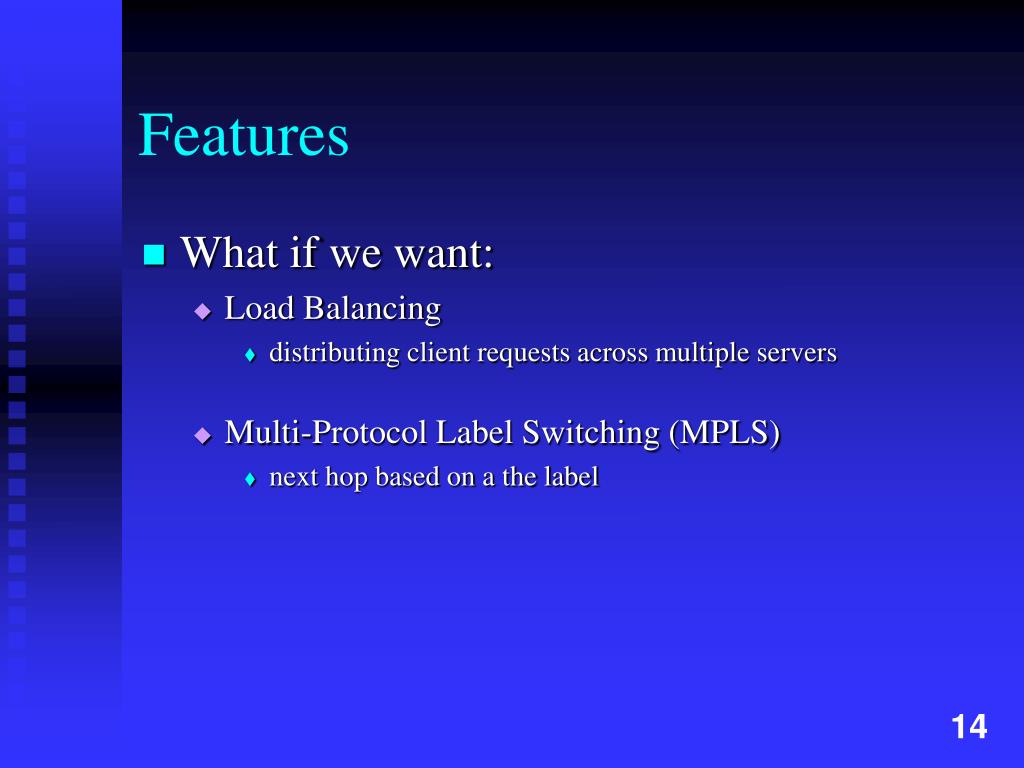 Features

What if we want:

Load Balancing

distributing client requests across multiple servers

Multi-Protocol Label Switching (MPLS)

next hop based on a the label

14